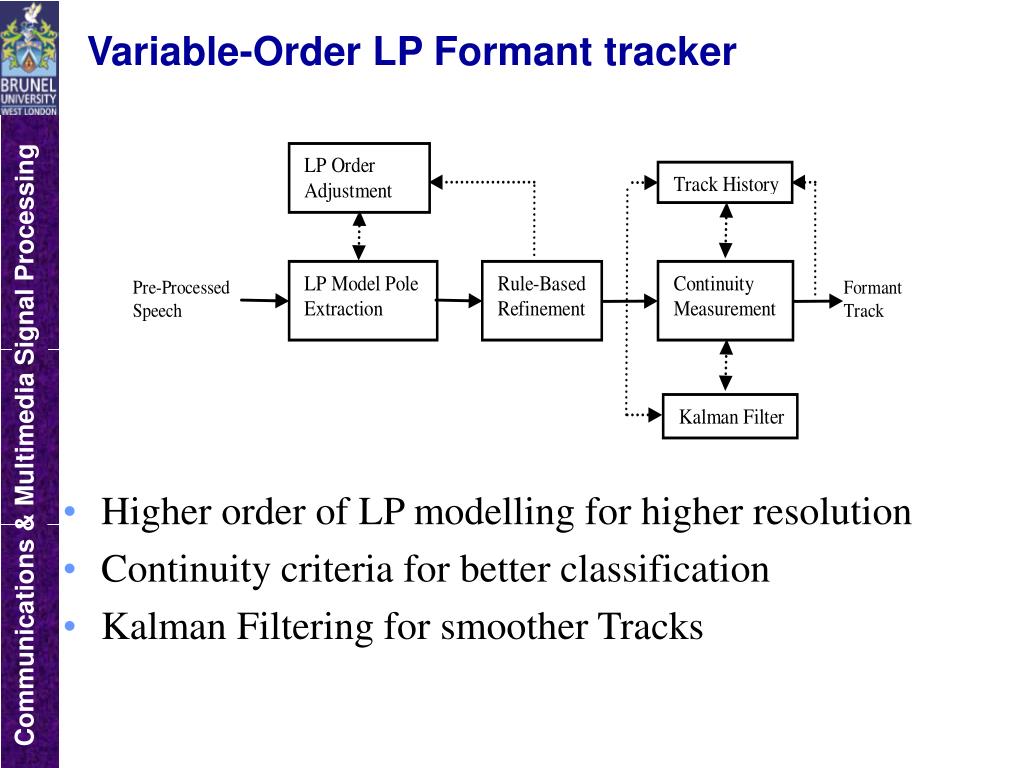 BRUNEL UNIVERSITY WEST LONDON

Communications & Multimedia Signal Processing

Variable-Order LP Formant tracker

LP Order Adjustment

Track History

Pre-Processed Speech

LP Model Pole Extraction

Rule-Based Refinement

Continuity Measurement

Formant Track

Kalman Filter

• Higher order of LP modelling for higher resolution
• Continuity criteria for better classification
• Kalman Filtering for smoother Tracks